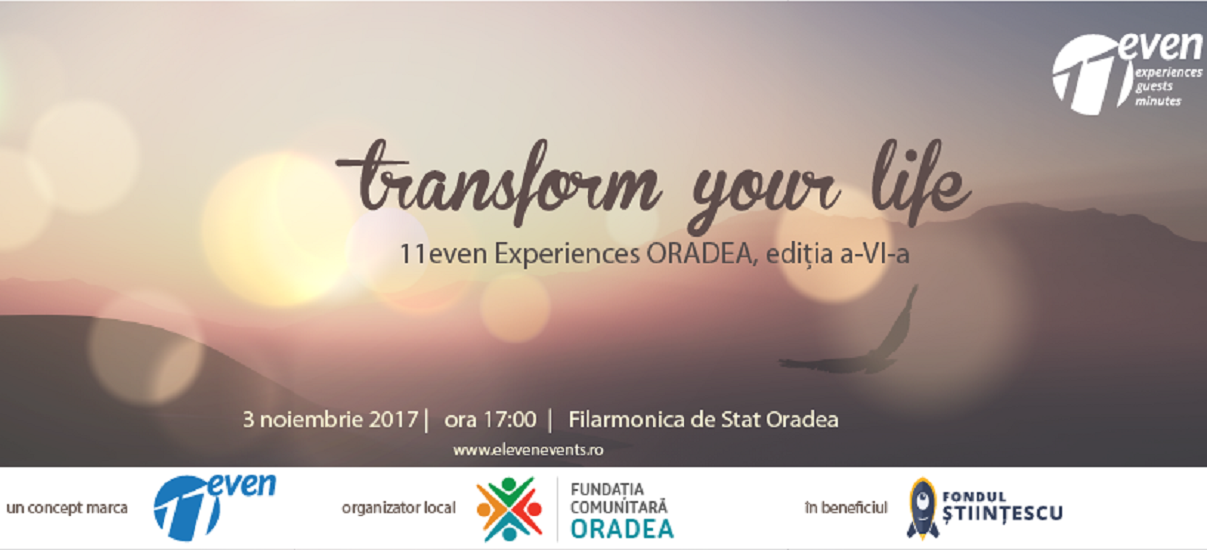 11even
experiences
guests
minutes

transform your life

11even Experiences ORADEA, ediția a-VI-a

3 noiembrie 2017 | ora 17:00 | Filarmonica de Stat Oradea

www.elevenevents.ro

un concept marca 11even

organizator local FUNDAȚIA COMUNITARĂ ORADEA

în beneficiul FONDUL ȘTIINȚESCU